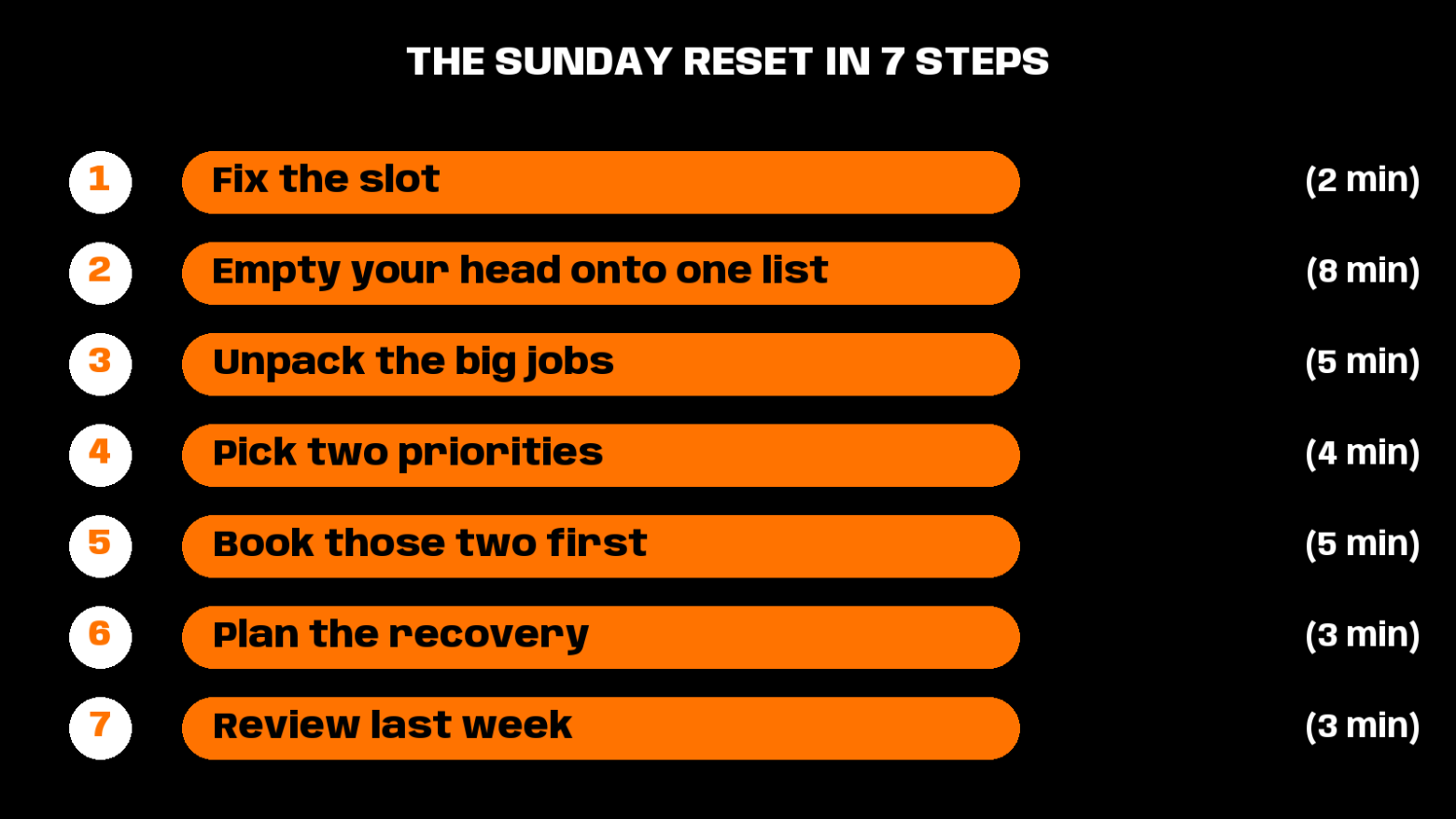 THE SUNDAY RESET IN 7 STEPS

1 Fix the slot (2 min)

2 Empty your head onto one list (8 min)

3 Unpack the big jobs (5 min)

4 Pick two priorities (4 min)

5 Book those two first (5 min)

6 Plan the recovery (3 min)

7 Review last week (3 min)